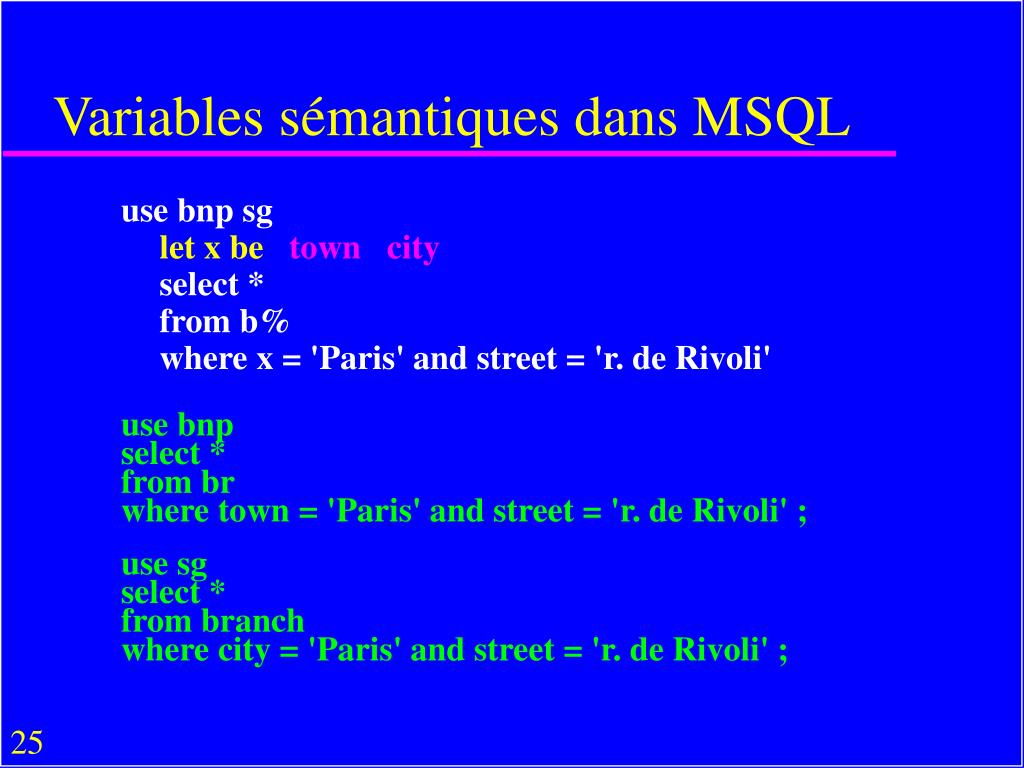 Variables sémantiques dans MSQL

use bnp sg
let x be town city
select *
from b%
where x = 'Paris' and street = 'r. de Rivoli'

use bnp
select *
from br
where town = 'Paris' and street = 'r. de Rivoli' ;

use sg
select *
from branch
where city = 'Paris' and street = 'r. de Rivoli' ;

25